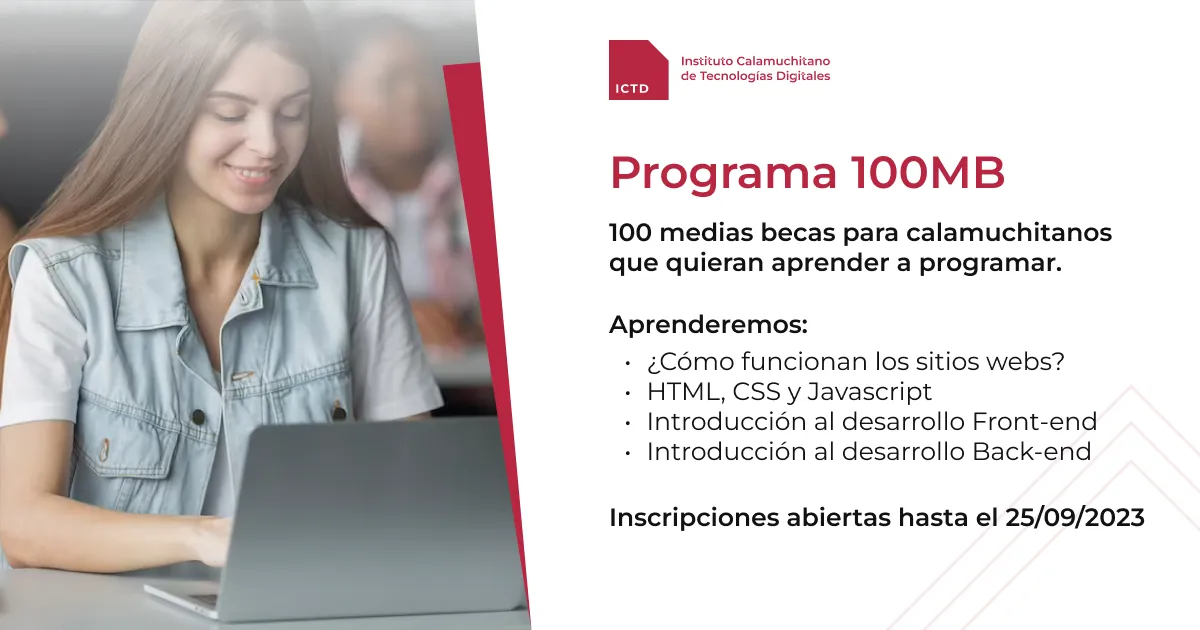 ICTD
Instituto Calamuchitano de Tecnologías Digitales

Programa 100MB

100 medias becas para calamuchitanos que quieran aprender a programar.

Aprenderemos:
• ¿Cómo funcionan los sitios webs?
• HTML, CSS y Javascript
• Introducción al desarrollo Front-end
• Introducción al desarrollo Back-end

Inscripciones abiertas hasta el 25/09/2023